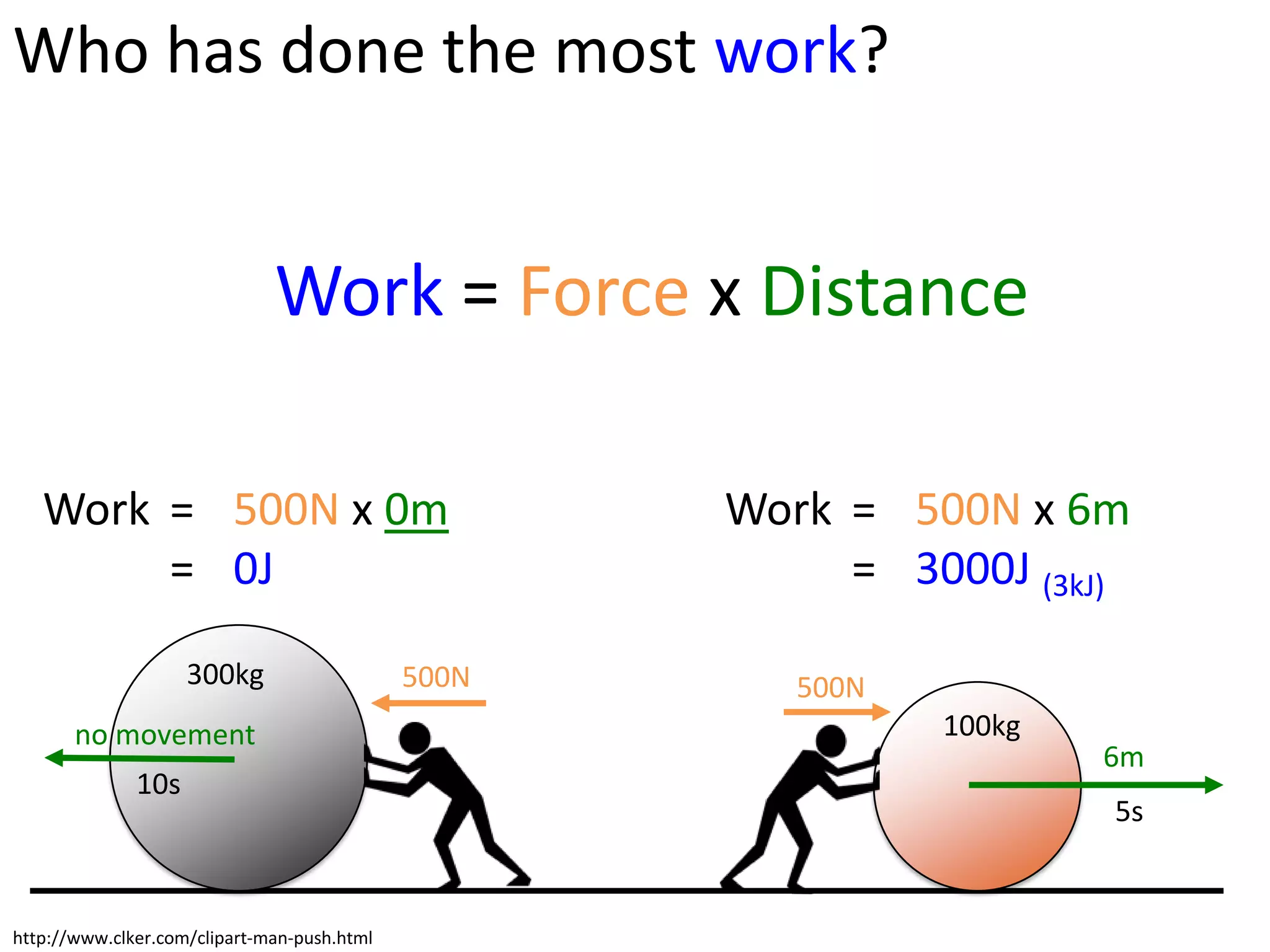 Who has done the most work?

Work = Force x Distance

Work = 500N x 0m
= 0J

Work = 500N x 6m
= 3000J (3kJ)

300kg

500N

no movement

10s

500N

100kg

6m

5s

http://www.clker.com/clipart-man-push.html